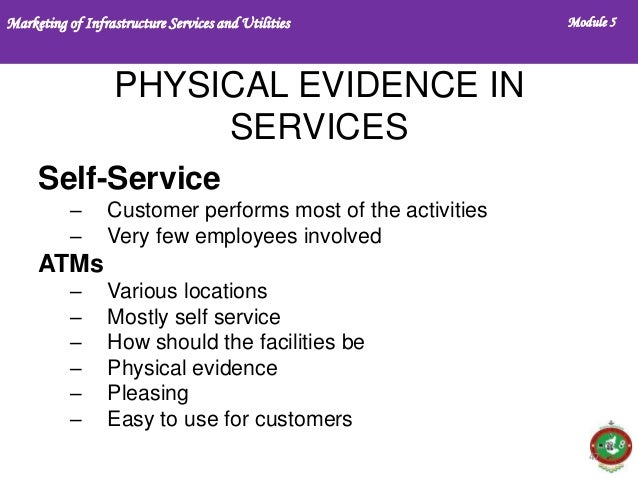 Marketing of Infrastructure Services and Utilities

Module 5

PHYSICAL EVIDENCE IN SERVICES

Self-Service
– Customer performs most of the activities
– Very few employees involved

ATMs
– Various locations
– Mostly self service
– How should the facilities be
– Physical evidence
– Pleasing
– Easy to use for customers